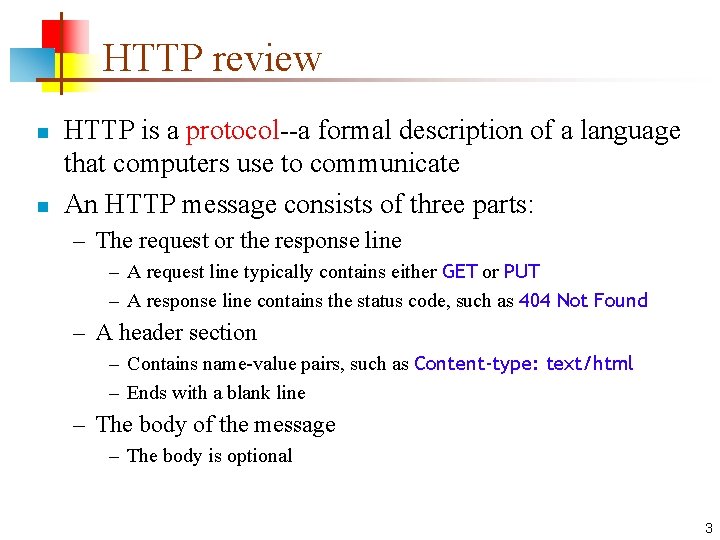 HTTP review

- HTTP is a protocol--a formal description of a language that computers use to communicate
- An HTTP message consists of three parts:
  – The request or the response line
    – A request line typically contains either GET or PUT
    – A response line contains the status code, such as 404 Not Found
  – A header section
    – Contains name-value pairs, such as Content-type: text/html
    – Ends with a blank line
  – The body of the message
    – The body is optional

3